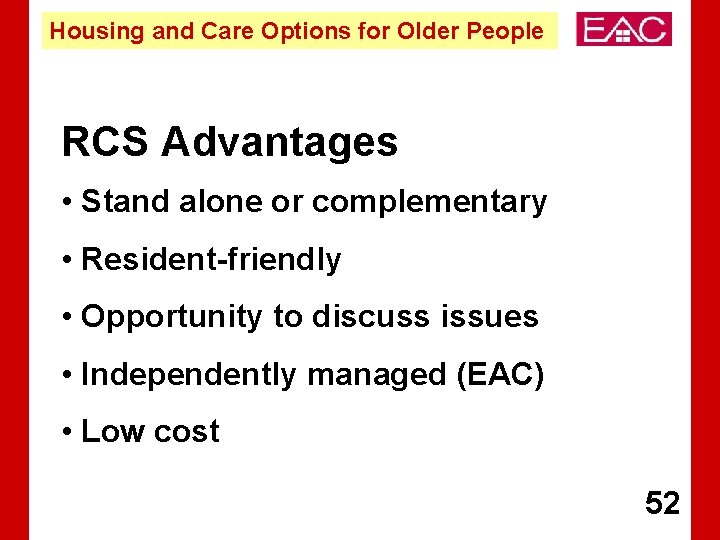 Housing and Care Options for Older People

EAC

RCS Advantages

• Stand alone or complementary

• Resident-friendly

• Opportunity to discuss issues

• Independently managed (EAC)

• Low cost

52